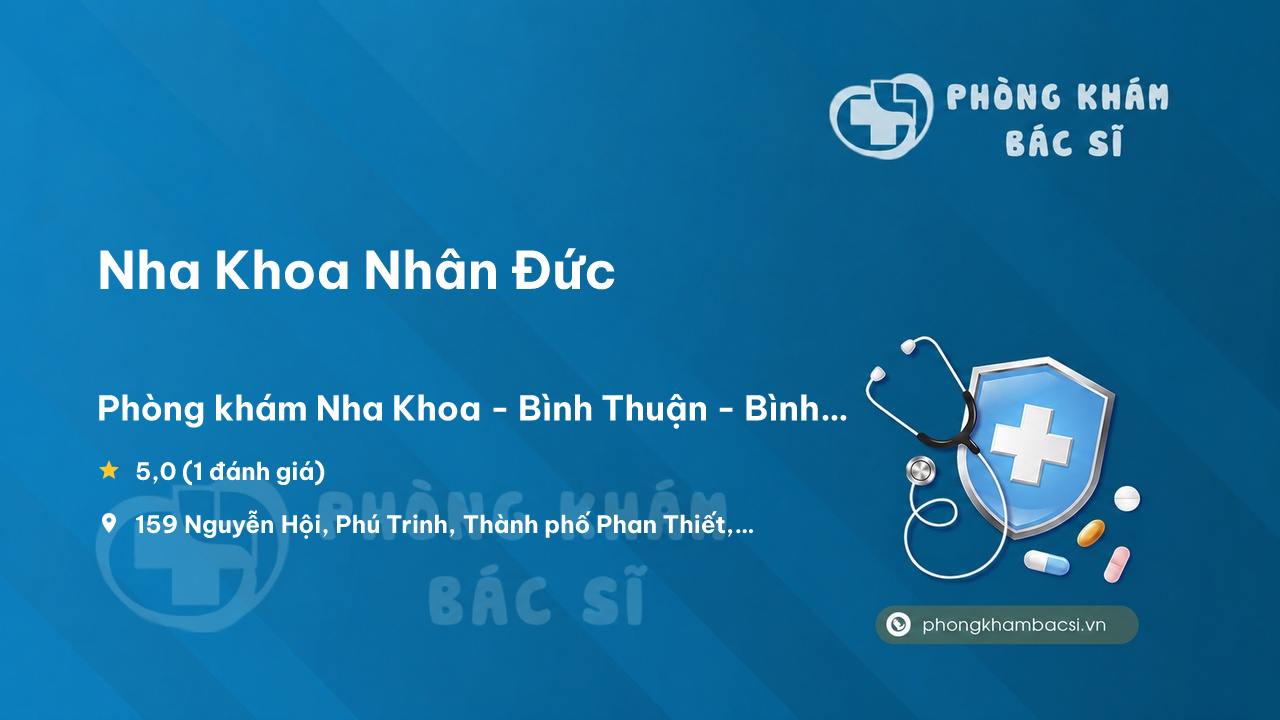 PHÒNG KHÁM
BÁC SĨ

Nha Khoa Nhân Đức

Phòng khám Nha Khoa - Bình Thuận - Bình...

5,0 (1 đánh giá)

159 Nguyễn Hội, Phú Trinh, Thành phố Phan Thiết,...

PHÒNG KHÁM
BÁC SĨ

phongkhambacsi.vn